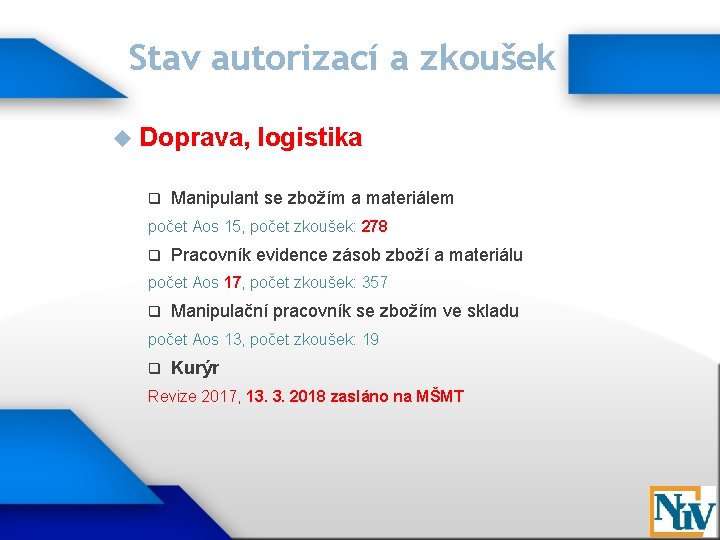 Stav autorizací a zkoušek

Doprava, logistika

Manipulant se zbožím a materiálem
počet Aos 15, počet zkoušek: 278

Pracovník evidence zásob zboží a materiálu
počet Aos 17, počet zkoušek: 357

Manipulační pracovník se zbožím ve skladu
počet Aos 13, počet zkoušek: 19

Kurýr
Revize 2017, 13. 3. 2018 zasláno na MŠMT

NÚV